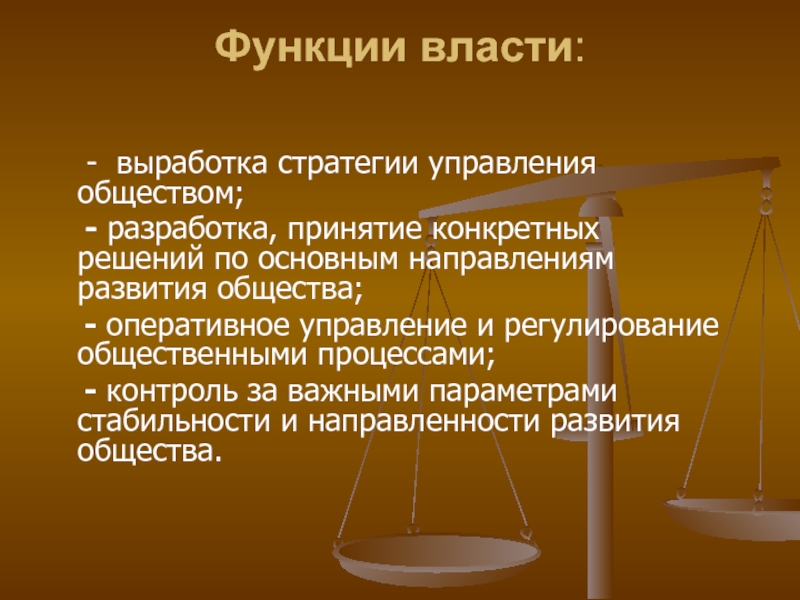 Функции власти:

- выработка стратегии управления обществом;

- разработка, принятие конкретных решений по основным направлениям развития общества;

- оперативное управление и регулирование общественными процессами;

- контроль за важными параметрами стабильности и направленности развития общества.